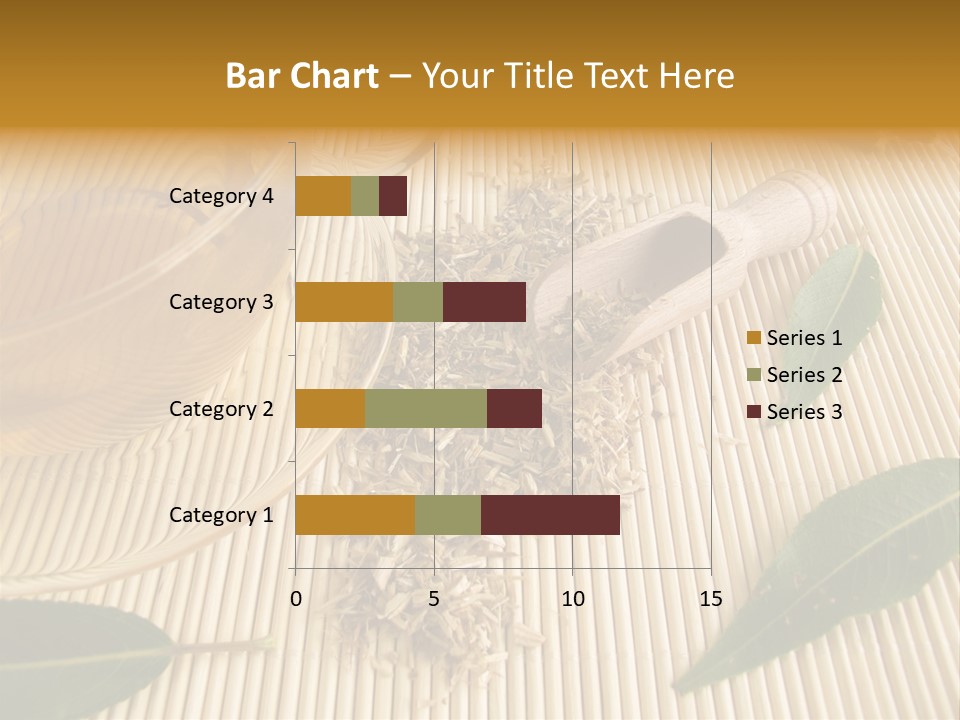 Bar Chart – Your Title Text Here

Category 4
Category 3
Category 2
Category 1

0
5
10
15

Series 1
Series 2
Series 3